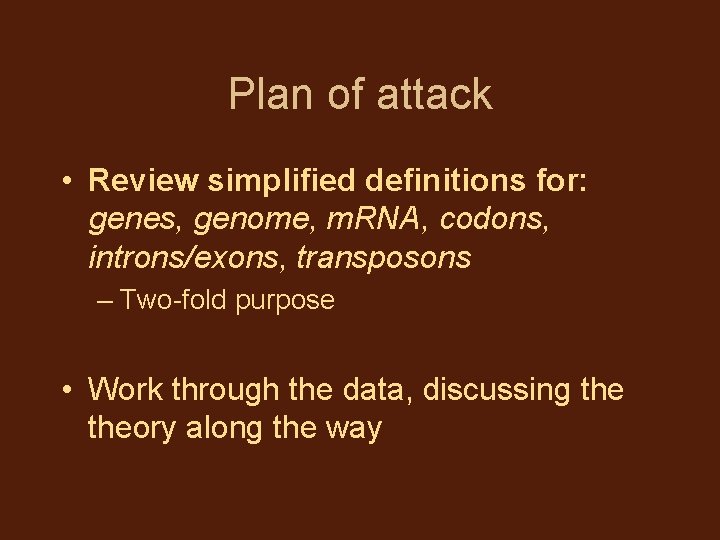 Plan of attack

• Review simplified definitions for: genes, genome, mRNA, codons, introns/exons, transposons

– Two-fold purpose

• Work through the data, discussing the theory along the way